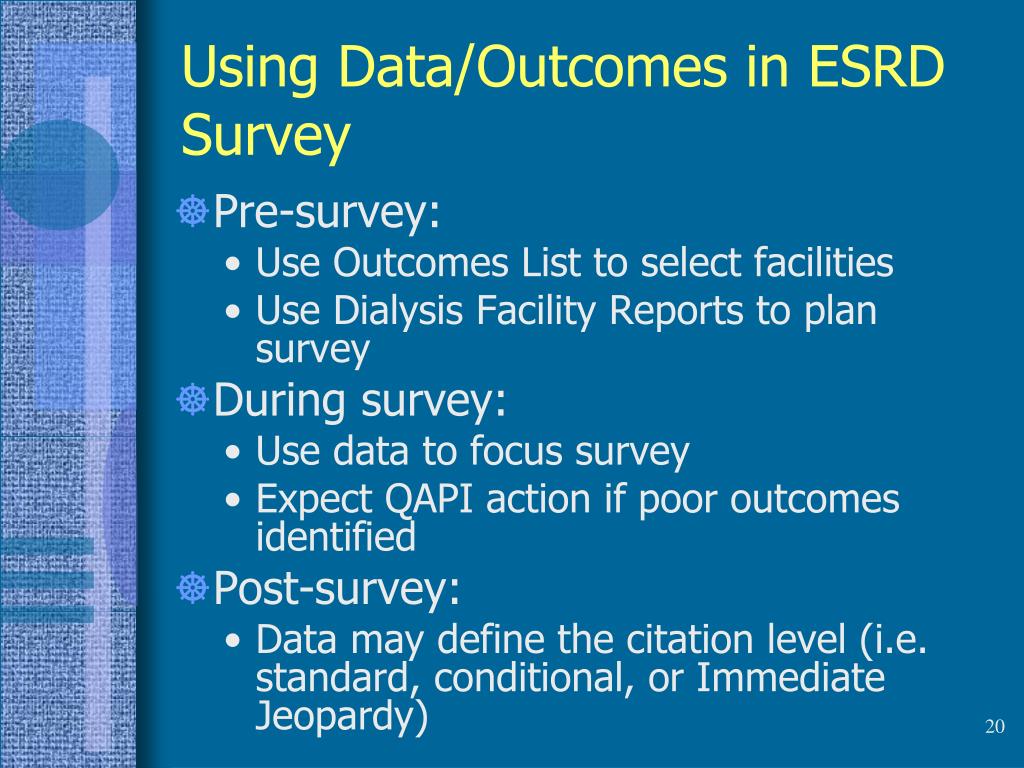 Using Data/Outcomes in ESRD Survey

Pre-survey:
• Use Outcomes List to select facilities
• Use Dialysis Facility Reports to plan survey

During survey:
• Use data to focus survey
• Expect QAPI action if poor outcomes identified

Post-survey:
• Data may define the citation level (i.e. standard, conditional, or Immediate Jeopardy)

20